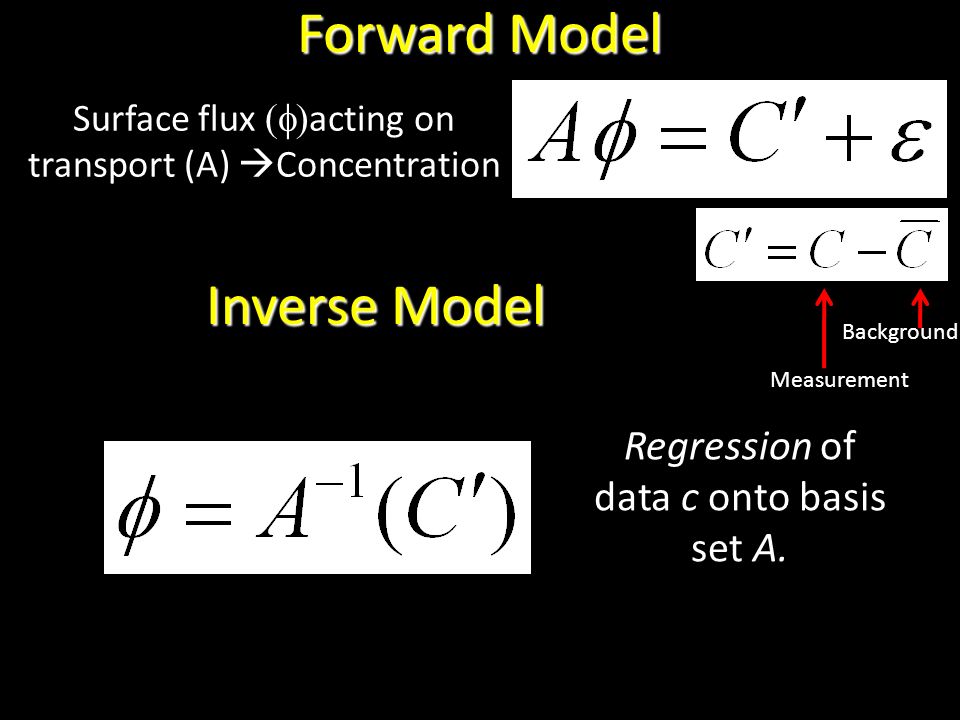 Forward Model

Surface flux ($\phi$)acting on transport (A) →Concentration

$A\phi = C' + \varepsilon$

$C' = C - \overline{C}$

Background

Measurement

Inverse Model

$\phi = A^{-1}(C')$

Regression of data c onto basis set A.